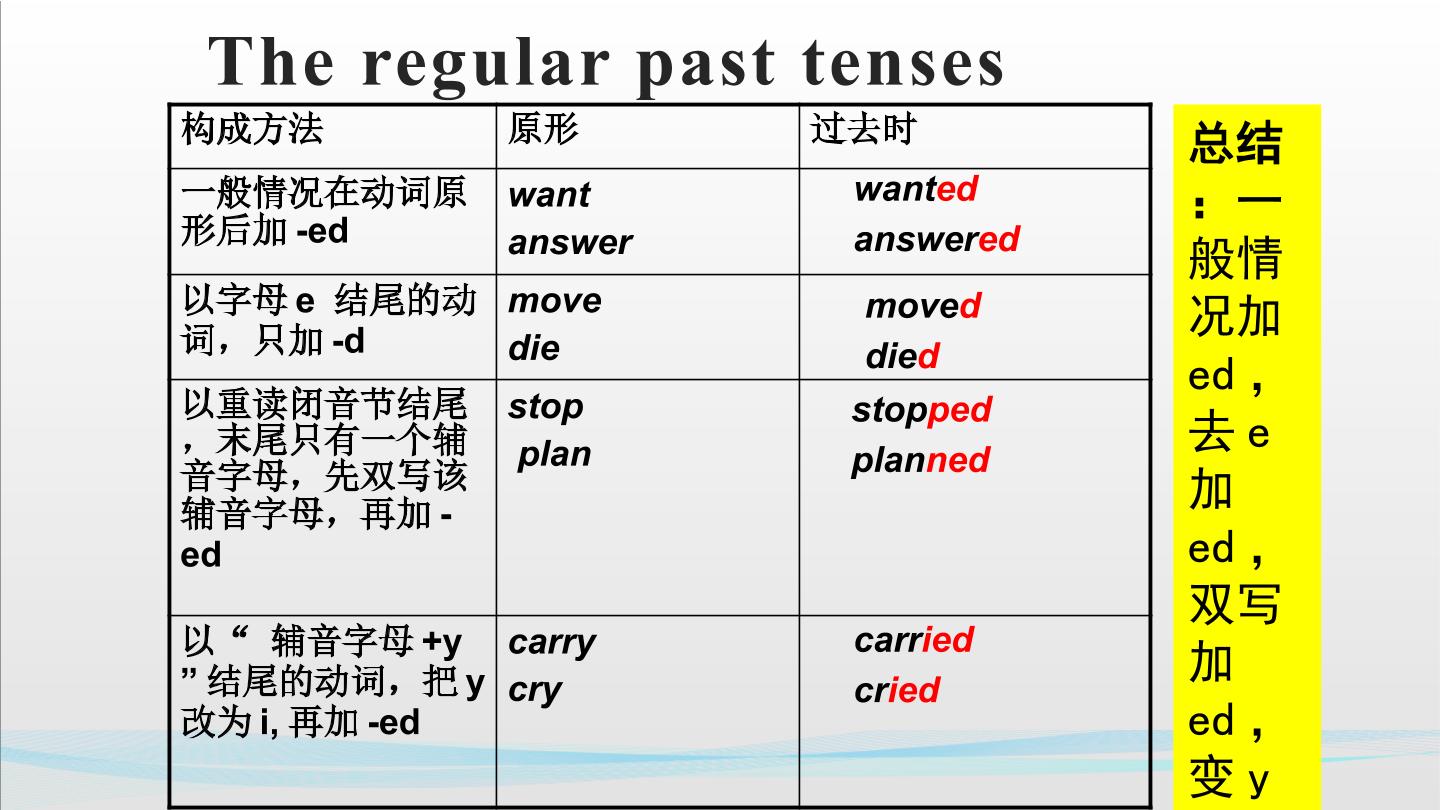 The regular past tenses

| 构成方法 | 原形 | 过去时 |
|---|---|---|
| 一般情况在动词原形后加-ed | want answer | wanted answered |
| 以字母e结尾的动词，只加-d | move die | moved died |
| 以重读闭音节结尾，末尾只有一个辅音字母，先双写该辅音字母，再加-ed | stop plan | stopped planned |
| 以“辅音字母+y”结尾的动词，把y改为i,再加-ed | carry cry | carried cried |

总结：一般情况加ed，去e加ed，双写加ed，变y